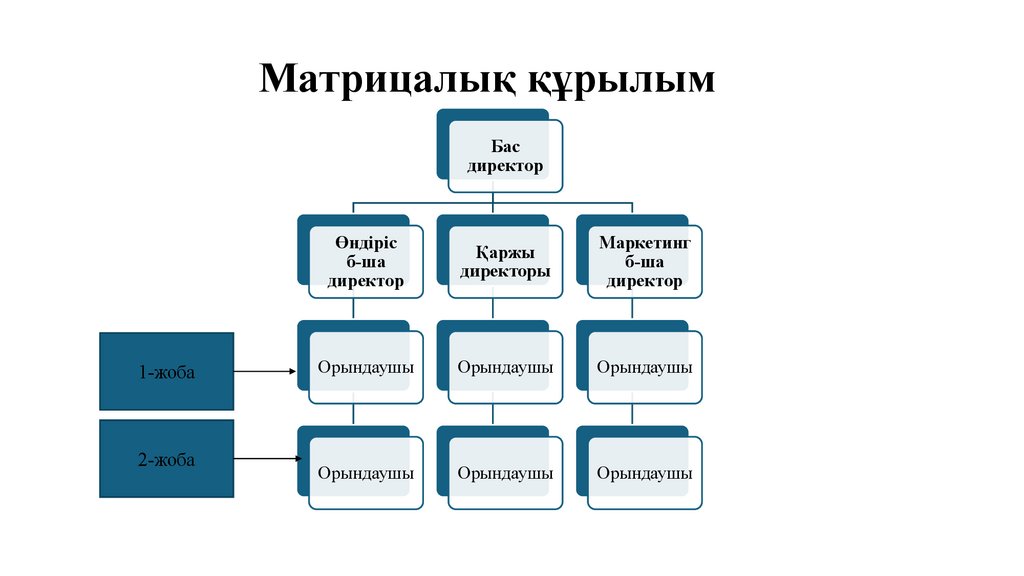 Матрицалық құрылым

Бас директор

Өндіріс б-ша директор

Қаржы директоры

Маркетинг б-ша директор

1-жоба

Орындаушы

Орындаушы

Орындаушы

2-жоба

Орындаушы

Орындаушы

Орындаушы